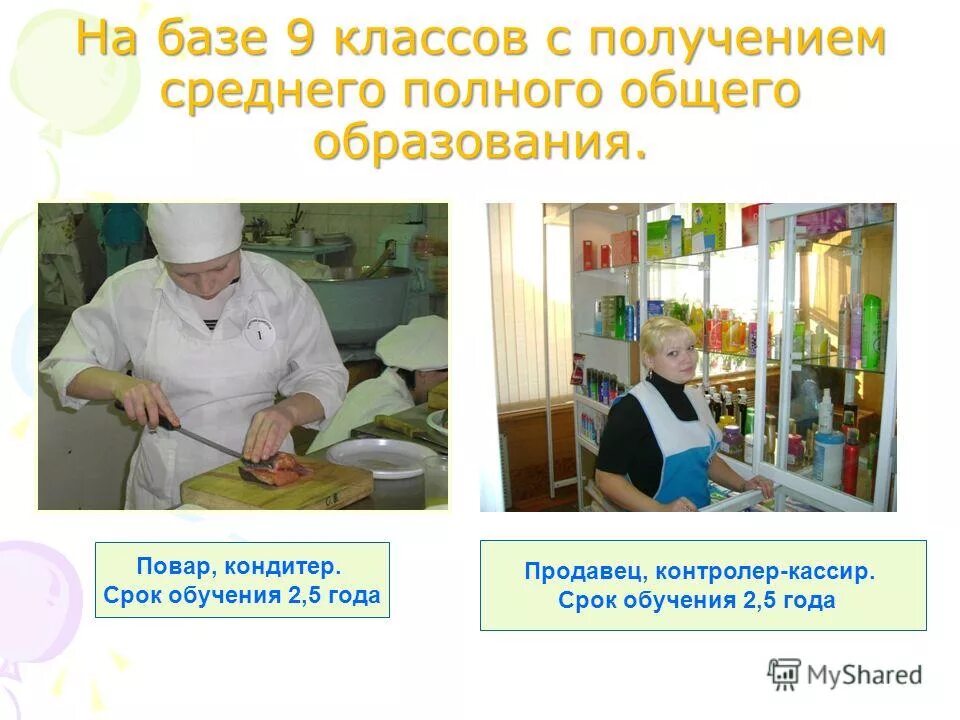 На базе 9 классов с получением среднего полного общего образования.

1

Повар, кондитер.
Срок обучения 2,5 года

Продавец, контролер-кассир.
Срок обучения 2,5 года

MyShared